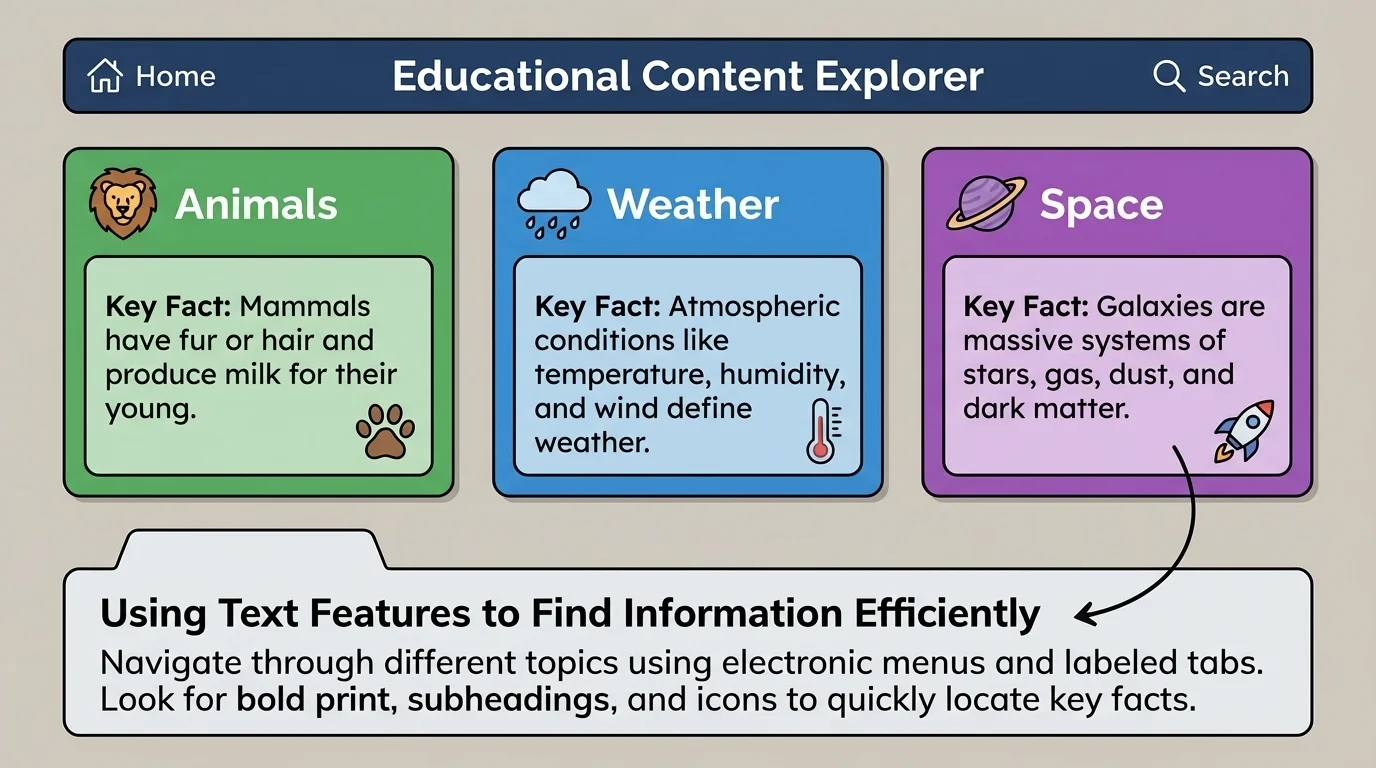 Home

Educational Content Explorer

Search

Animals

Key Fact: Mammals have fur or hair and produce milk for their young.

Weather

Key Fact: Atmospheric conditions like temperature, humidity, and wind define weather.

Space

Key Fact: Galaxies are massive systems of stars, gas, dust, and dark matter.

Using Text Features to Find Information Efficiently

Navigate through different topics using electronic menus and labeled tabs. Look for bold print, subheadings, and icons to quickly locate key facts.